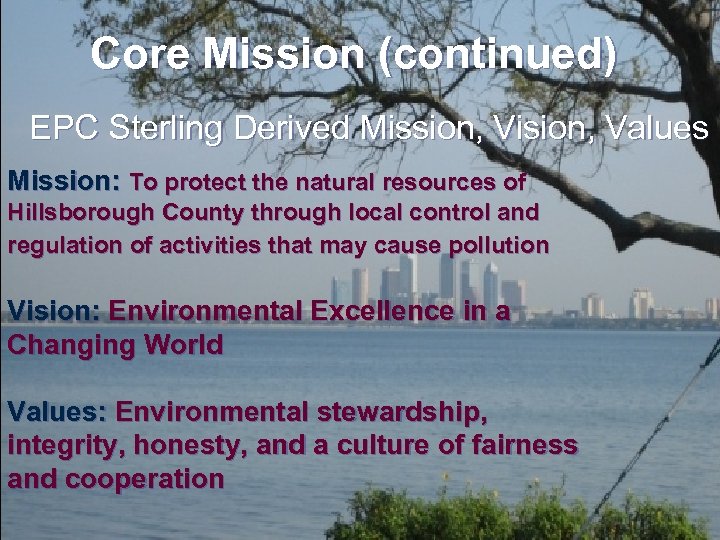 Core Mission (continued)

EPC Sterling Derived Mission, Vision, Values

Mission: To protect the natural resources of Hillsborough County through local control and regulation of activities that may cause pollution

Vision: Environmental Excellence in a Changing World

Values: Environmental stewardship, integrity, honesty, and a culture of fairness and cooperation